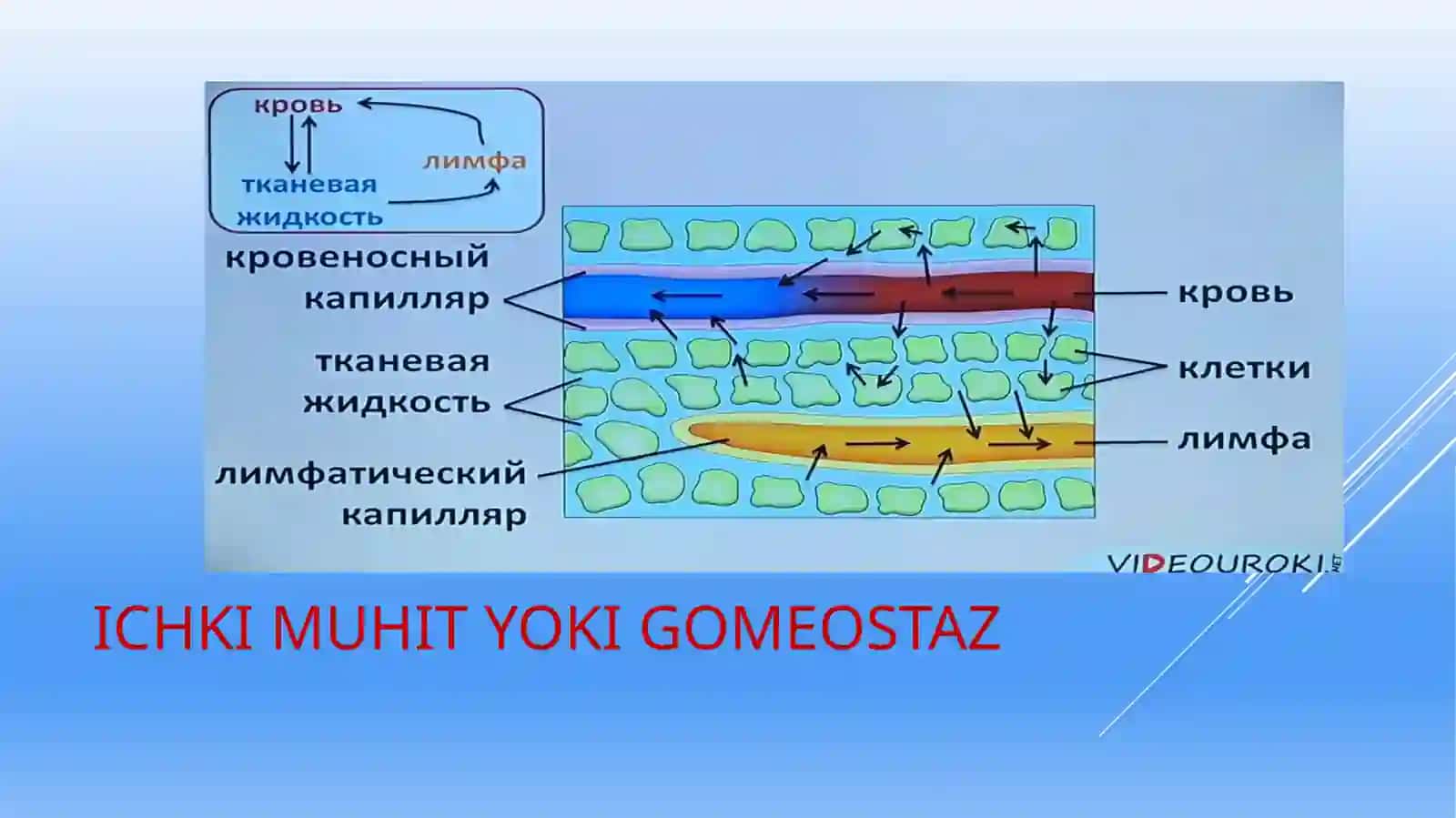 кровь
лимфа
тканевая жидкость

кровеносный капилляр
тканевая жидкость
лимфатический капилляр

кровь
клетки
лимфа

VIDEOUROKI.NET

ICHKI MUHIT YOKI GOMEOSTAZ